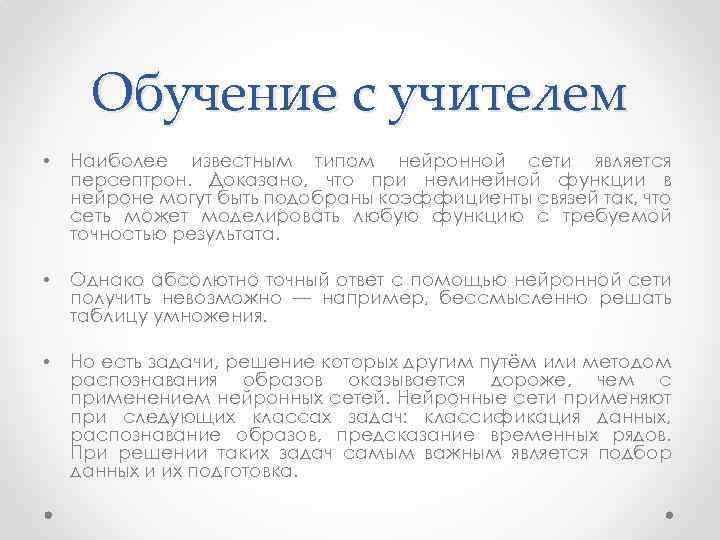 Обучение с учителем

• Наиболее известным типом нейронной сети является персептрон. Доказано, что при нелинейной функции в нейроне могут быть подобраны коэффициенты связей так, что сеть может моделировать любую функцию с требуемой точностью результата.

• Однако абсолютно точный ответ с помощью нейронной сети получить невозможно — например, бессмысленно решать таблицу умножения.

• Но есть задачи, решение которых другим путём или методом распознавания образов оказывается дороже, чем с применением нейронных сетей. Нейронные сети применяют при следующих классах задач: классификация данных, распознавание образов, предсказание временных рядов. При решении таких задач самым важным является подбор данных и их подготовка.